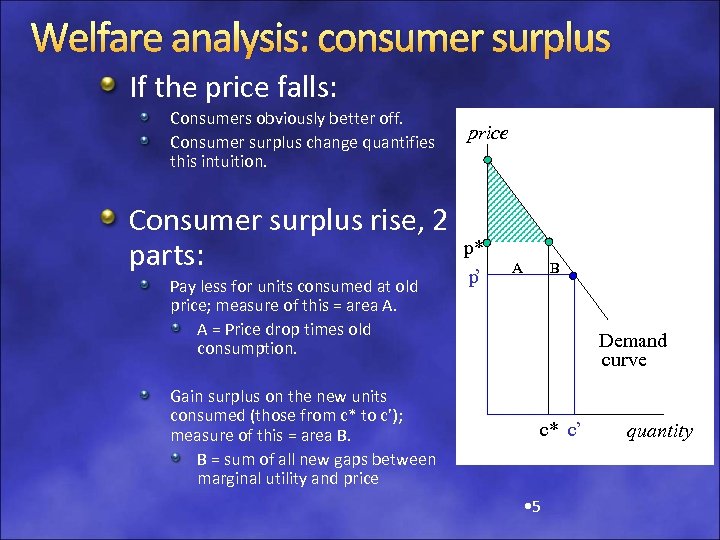 Welfare analysis: consumer surplus

If the price falls:

Consumers obviously better off.

Consumer surplus change quantifies this intuition.

Consumer surplus rise, 2 parts:

Pay less for units consumed at old price; measure of this = area A.

A = Price drop times old consumption.

Gain surplus on the new units consumed (those from c* to c'); measure of this = area B.

B = sum of all new gaps between marginal utility and price

price

p*

p'

A

B

Demand curve

c*

c'

quantity

•5